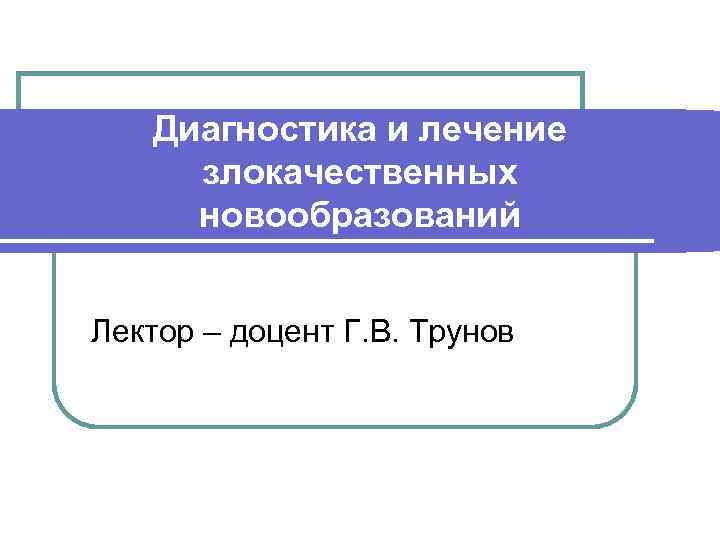 Диагностика и лечение злокачественных новообразований

Лектор – доцент Г.В. Трунов